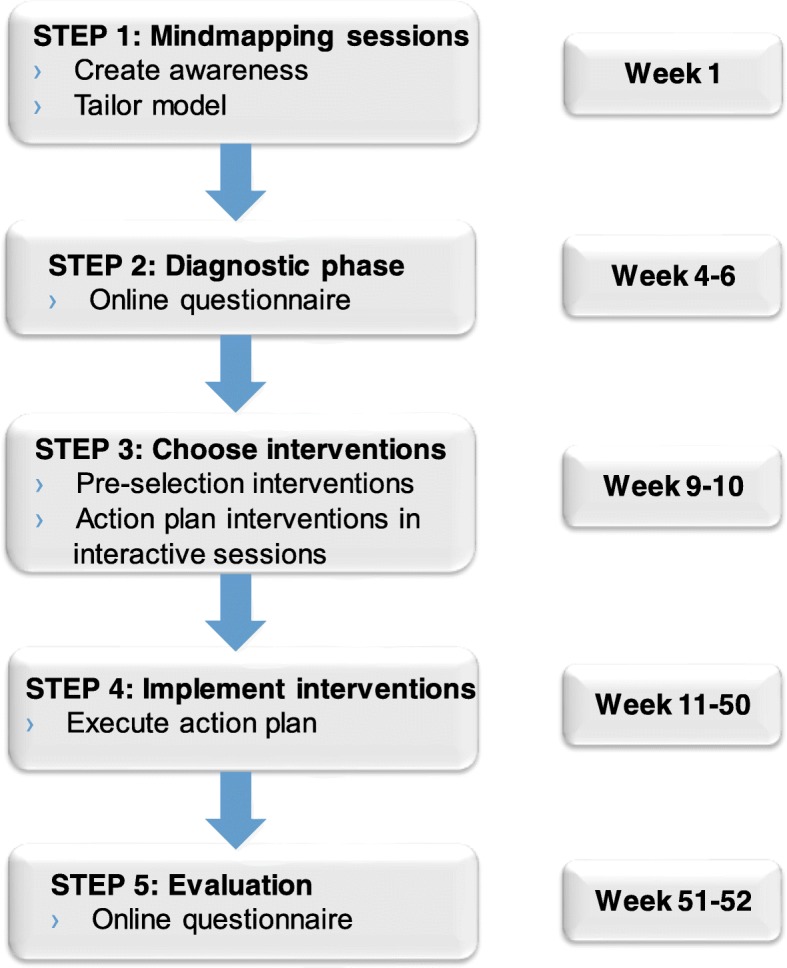 STEP 1: Mindmapping sessions
› Create awareness
› Tailor model

Week 1

STEP 2: Diagnostic phase
› Online questionnaire

Week 4-6

STEP 3: Choose interventions
› Pre-selection interventions
› Action plan interventions in interactive sessions

Week 9-10

STEP 4: Implement interventions
› Execute action plan

Week 11-50

STEP 5: Evaluation
› Online questionnaire

Week 51-52